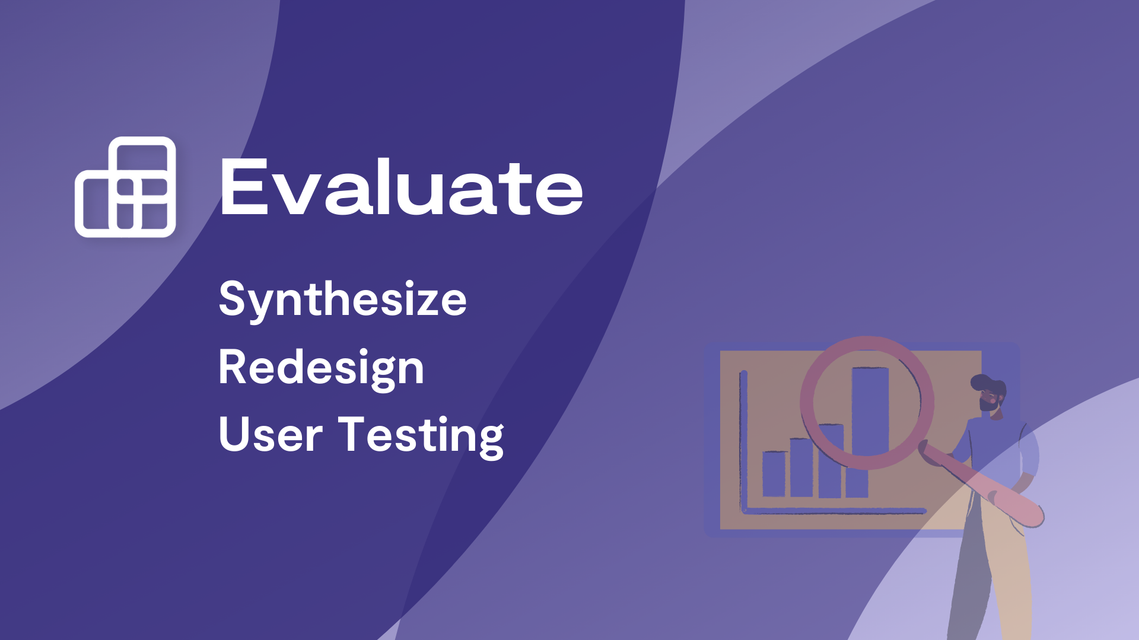 Evaluate

Synthesize
Redesign
User Testing